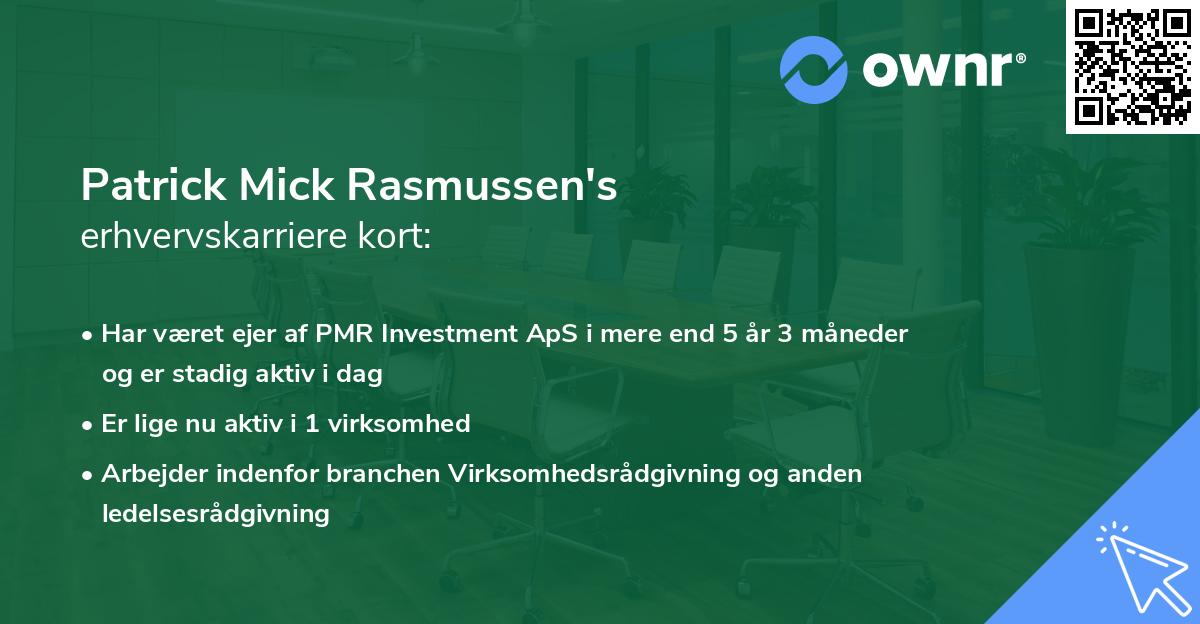 ownr®

Patrick Mick Rasmussen's
erhvervskarriere kort:

• Har været ejer af PMR Investment ApS i mere end 5 år 3 måneder og er stadig aktiv i dag

• Er lige nu aktiv i 1 virksomhed

• Arbejder indenfor branchen Virksomhedsrådgivning og anden ledelsesrådgivning